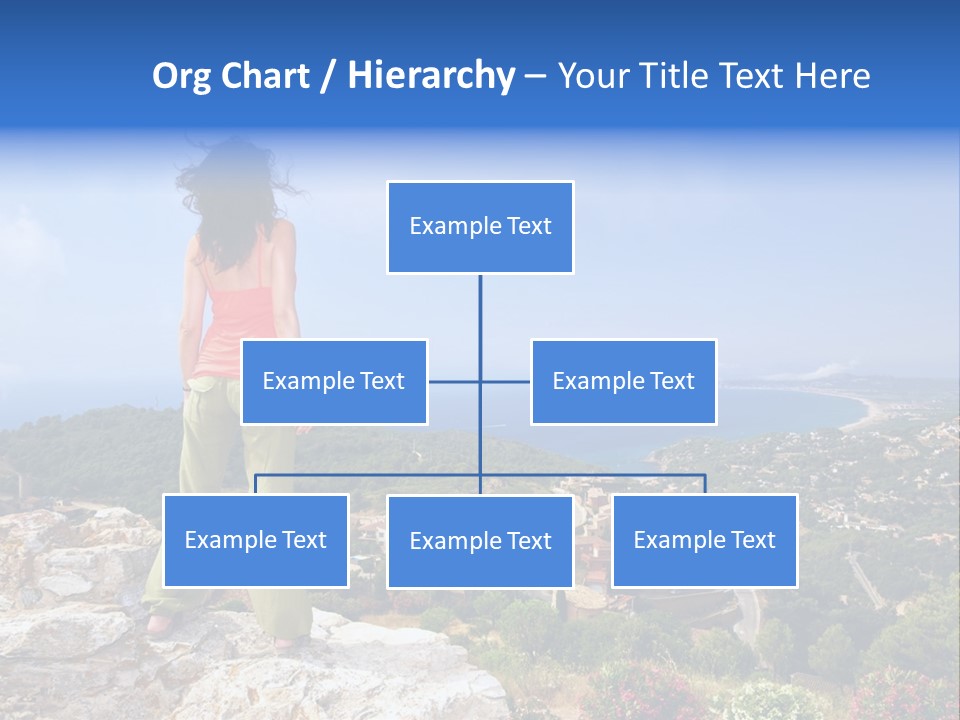 Org Chart / Hierarchy – Your Title Text Here

Example Text

Example Text

Example Text

Example Text

Example Text

Example Text